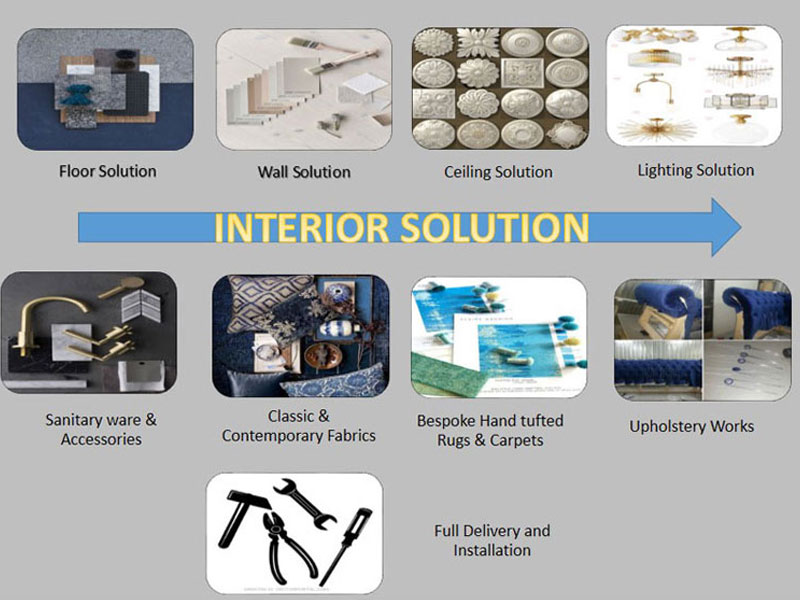 Floor Solution

Wall Solution

Ceiling Solution

Lighting Solution

INTERIOR SOLUTION

Sanitary ware & Accessories

Classic & Contemporary Fabrics

Bespoke Hand tufted Rugs & Carpets

Upholstery Works

Full Delivery and Installation